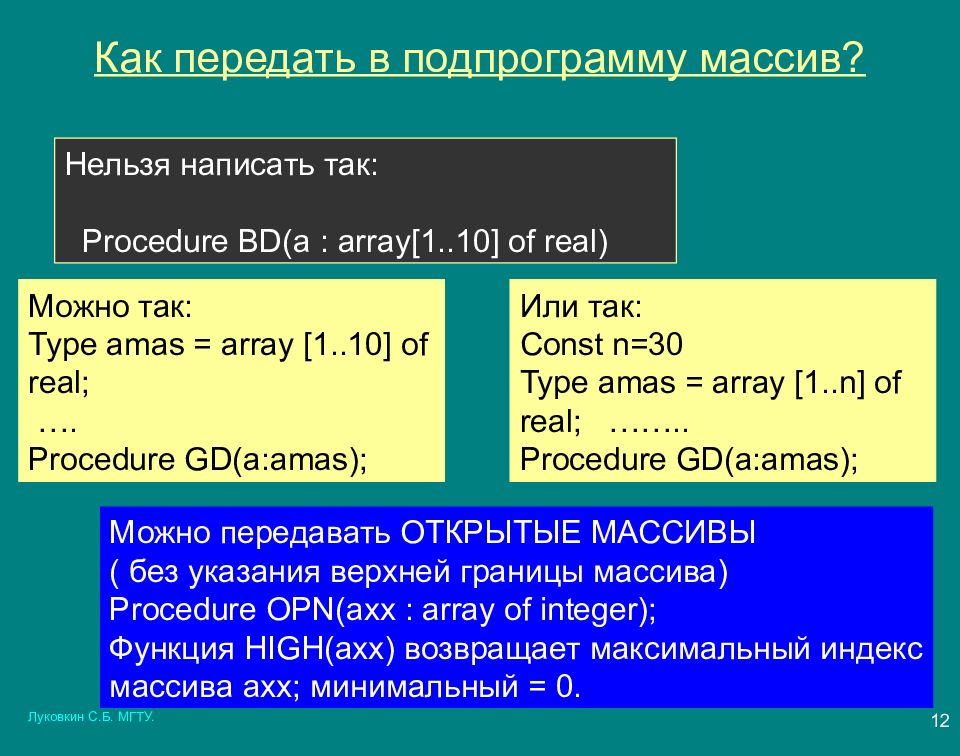 Как передать в подпрограмму массив?

Нельзя написать так:

Procedure BD(a : array[1..10] of real)

Можно так:
Type amas = array [1..10] of real;
….
Procedure GD(a:amas);

Или так:
Const n=30
Type amas = array [1..n] of real; ……..
Procedure GD(a:amas);

Можно передавать ОТКРЫТЫЕ МАССИВЫ
( без указания верхней границы массива)
Procedure OPN(axx : array of integer);
Функция HIGH(axx) возвращает максимальный индекс массива axx; минимальный = 0.

Луковкин С.Б. МГТУ.

12